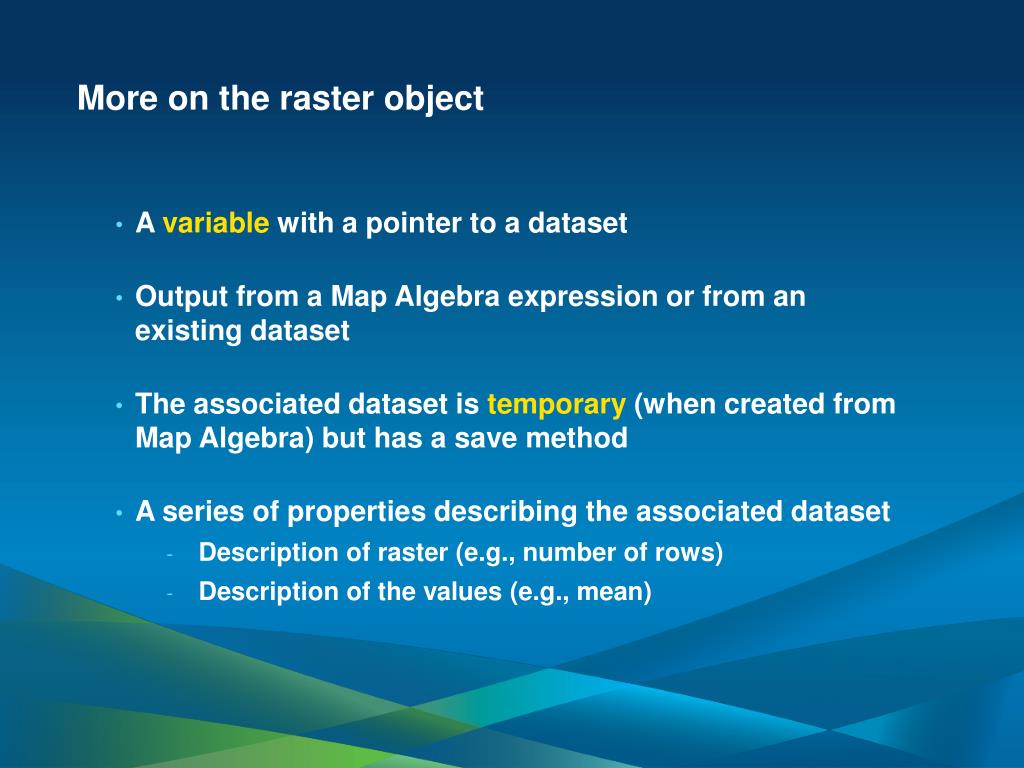 More on the raster object

• A variable with a pointer to a dataset

• Output from a Map Algebra expression or from an existing dataset

• The associated dataset is temporary (when created from Map Algebra) but has a save method

• A series of properties describing the associated dataset
  - Description of raster (e.g., number of rows)
  - Description of the values (e.g., mean)